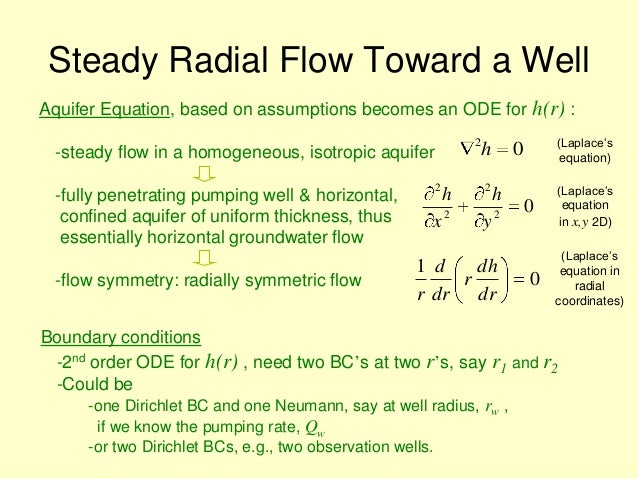 Steady Radial Flow Toward a Well

Aquifer Equation, based on assumptions becomes an ODE for $h(r)$ :

-steady flow in a homogeneous, isotropic aquifer $\nabla^2 h = 0$ (Laplace's equation)

-fully penetrating pumping well & horizontal, confined aquifer of uniform thickness, thus essentially horizontal groundwater flow $\frac{\partial^2 h}{\partial x^2} + \frac{\partial^2 h}{\partial y^2} = 0$ (Laplace's equation in $x, y$ 2D)

-flow symmetry: radially symmetric flow $\frac{1}{r}\frac{d}{dr}\left(r\frac{dh}{dr}\right) = 0$ (Laplace's equation in radial coordinates)

Boundary conditions

-2$^{nd}$ order ODE for $h(r)$ , need two BC's at two $r$'s, say $r_1$ and $r_2$

-Could be

-one Dirichlet BC and one Neumann, say at well radius, $r_w$ , if we know the pumping rate, $Q_w$

-or two Dirichlet BCs, e.g., two observation wells.